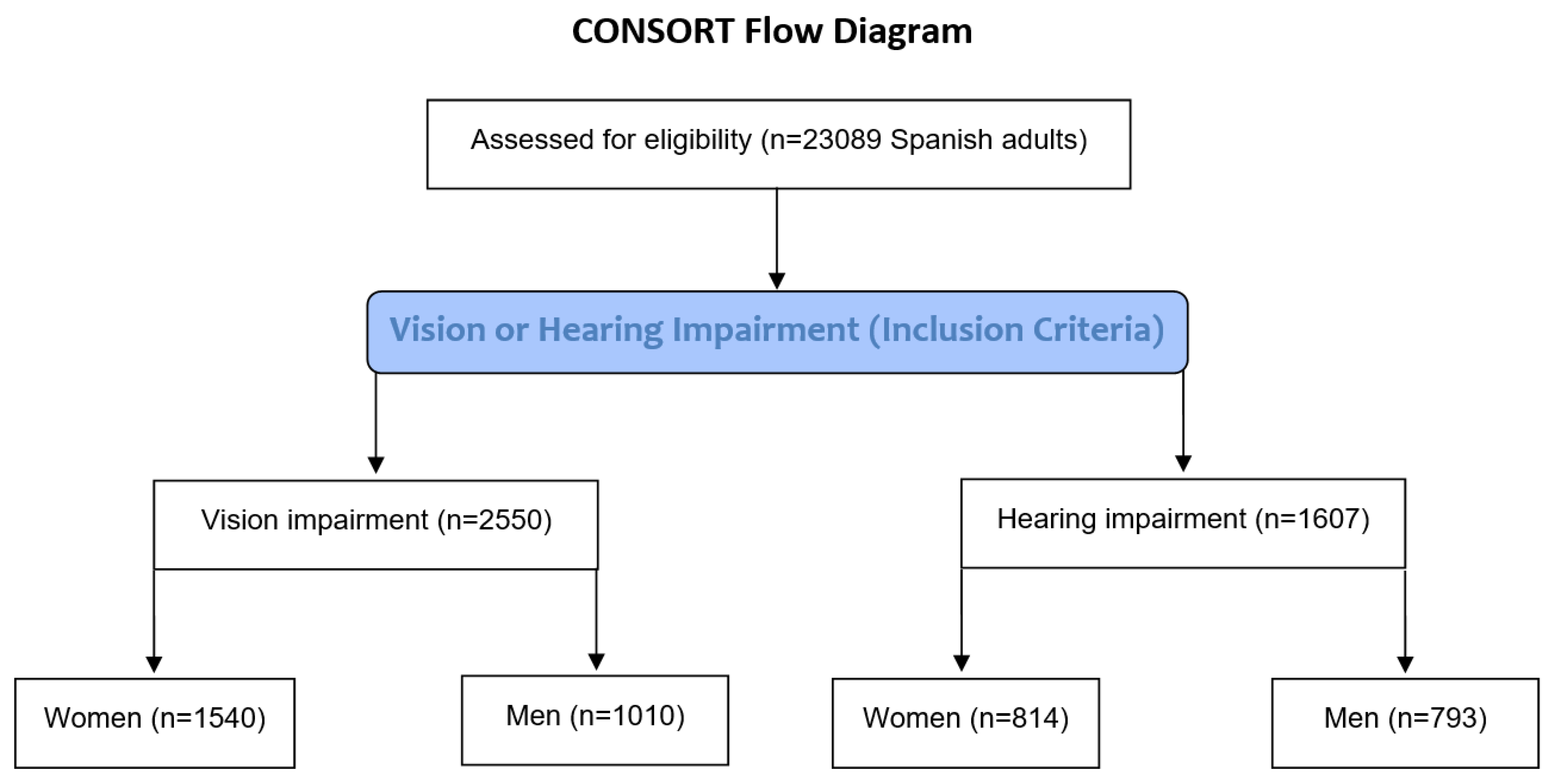 CONSORT Flow Diagram

Assessed for eligibility (n=23089 Spanish adults)

Vision or Hearing Impairment (Inclusion Criteria)

Vision impairment (n=2550)

Hearing impairment (n=1607)

Women (n=1540)

Men (n=1010)

Women (n=814)

Men (n=793)